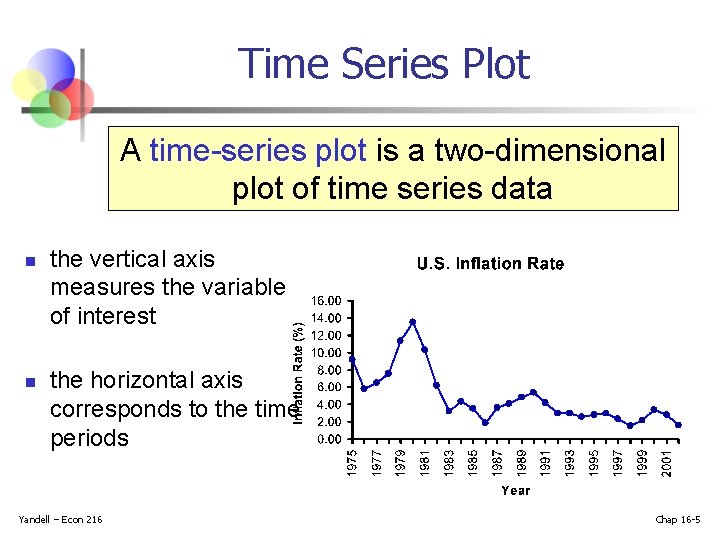 Time Series Plot

A time-series plot is a two-dimensional plot of time series data

- the vertical axis measures the variable of interest
- the horizontal axis corresponds to the time periods

U.S. Inflation Rate

Inflation Rate (%)

16.00
14.00
12.00
10.00
8.00
6.00
4.00
2.00
0.00

1975 1977 1979 1981 1983 1985 1987 1989 1991 1993 1995 1997 1999 2001

Year

Yandell – Econ 216

Chap 16-5